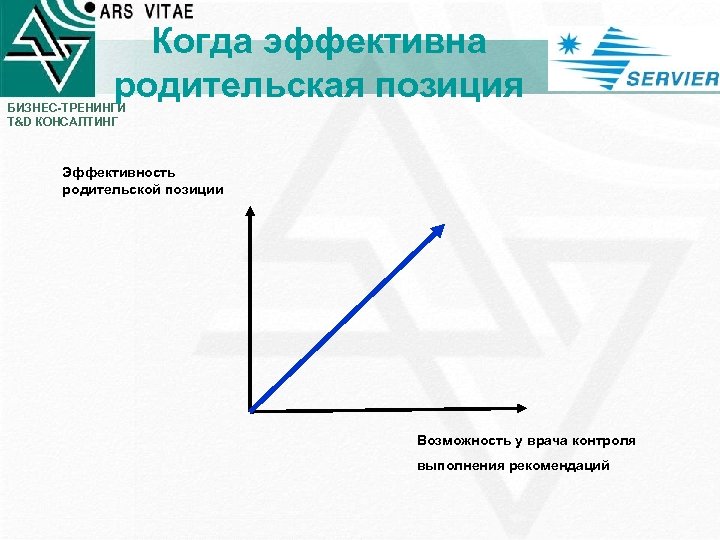 ARS VITAE

Когда эффективна родительская позиция

SERVIER

БИЗНЕС-ТРЕНИНГИ
T&D КОНСАЛТИНГ

Эффективность родительской позиции

Возможность у врача контроля выполнения рекомендаций